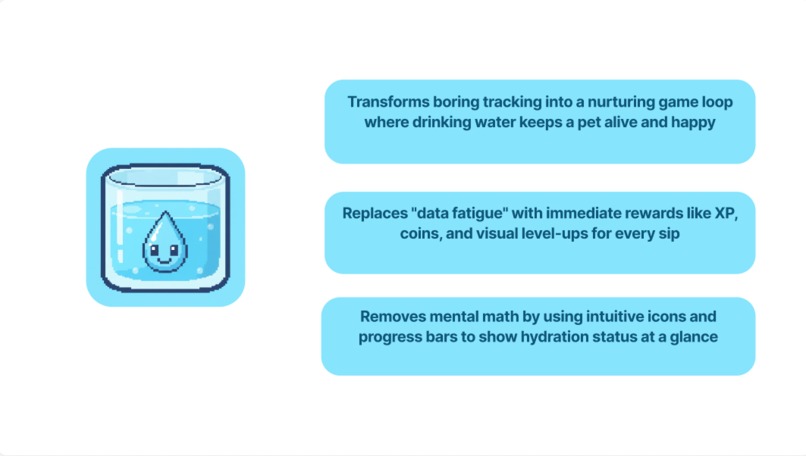 Transforms boring tracking into a nurturing game loop where drinking water keeps a pet alive and happy

Replaces "data fatigue" with immediate rewards like XP, coins, and visual level-ups for every sip

Removes mental math by using intuitive icons and progress bars to show hydration status at a glance